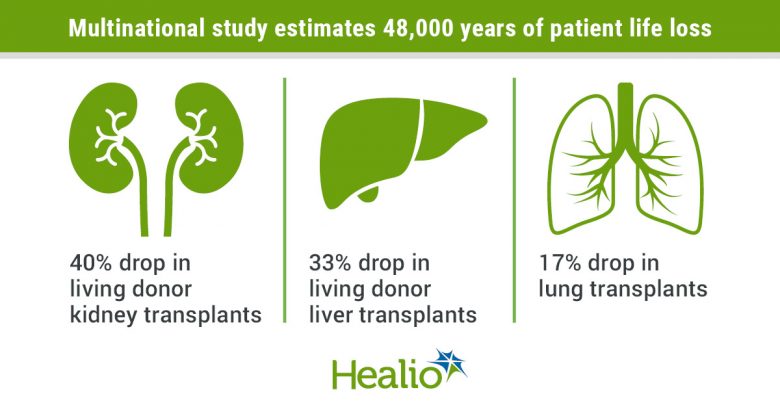 Multinational study estimates 48,000 years of patient life loss

40% drop in living donor kidney transplants

33% drop in living donor liver transplants

17% drop in lung transplants

Healio